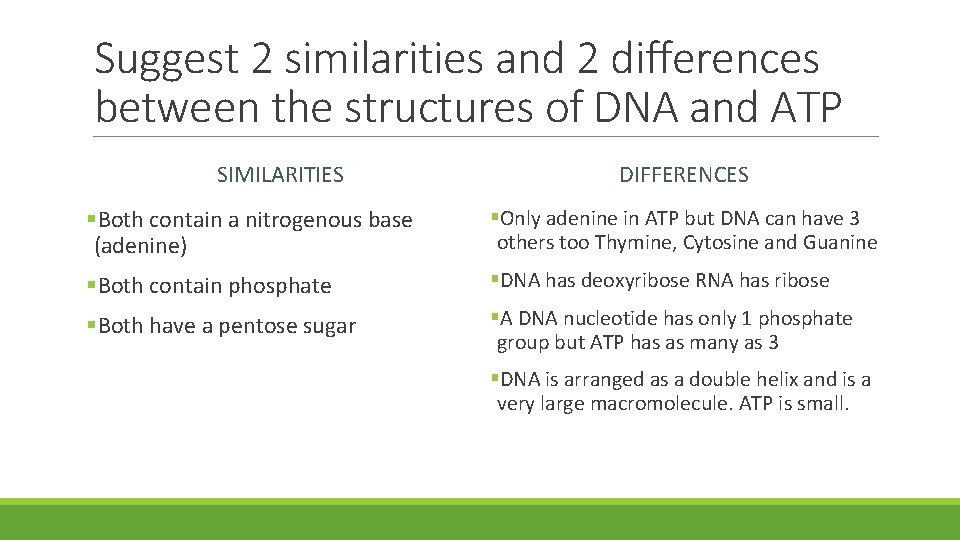 Suggest 2 similarities and 2 differences between the structures of DNA and ATP

SIMILARITIES

▪Both contain a nitrogenous base (adenine)

▪Both contain phosphate

▪Both have a pentose sugar

DIFFERENCES

▪Only adenine in ATP but DNA can have 3 others too Thymine, Cytosine and Guanine

▪DNA has deoxyribose RNA has ribose

▪A DNA nucleotide has only 1 phosphate group but ATP has as many as 3

▪DNA is arranged as a double helix and is a very large macromolecule. ATP is small.